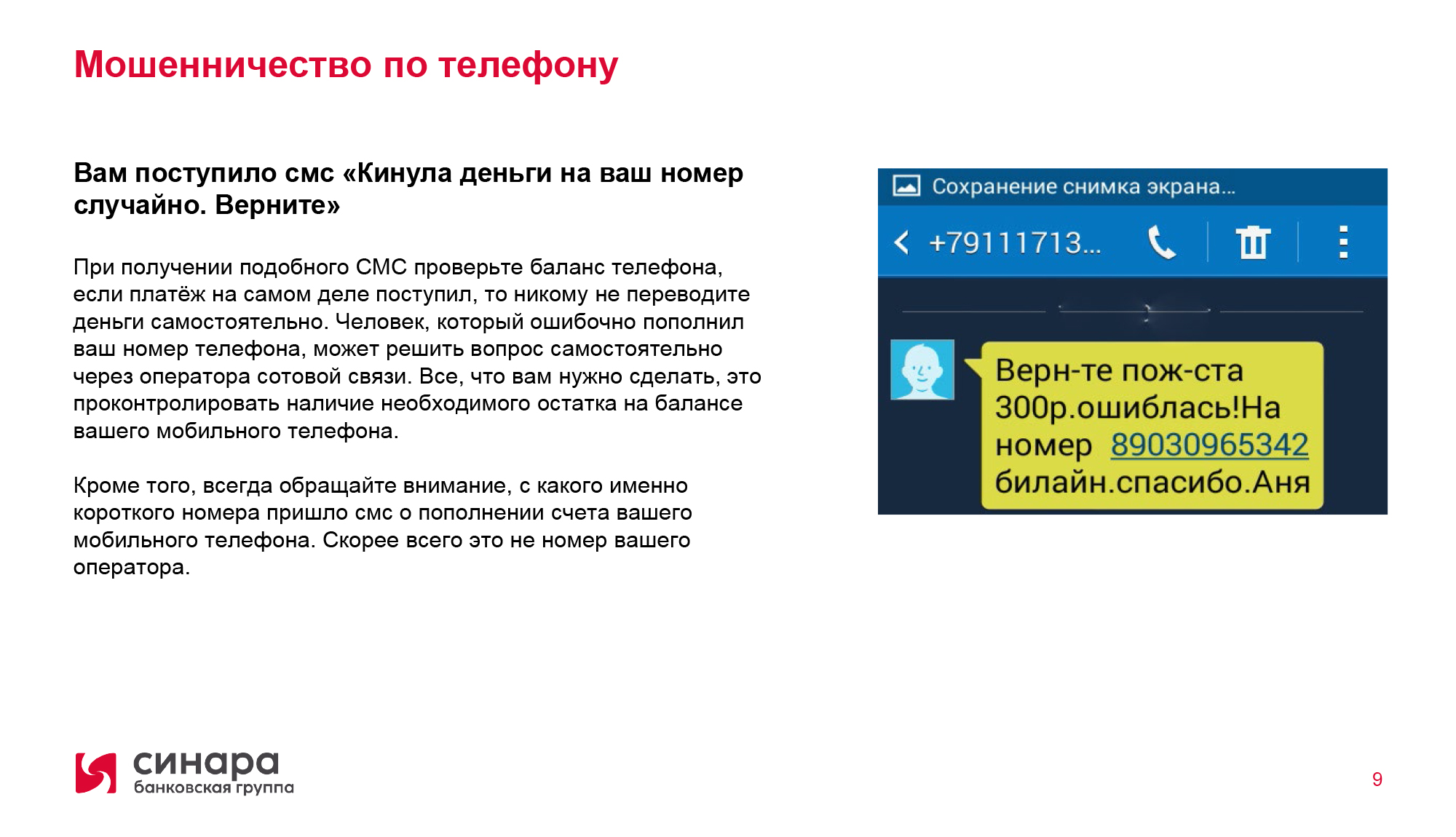 Мошенничество по телефону

Вам поступило смс «Кинула деньги на ваш номер случайно. Верните»

При получении подобного СМС проверьте баланс телефона, если платёж на самом деле поступил, то никому не переводите деньги самостоятельно. Человек, который ошибочно пополнил ваш номер телефона, может решить вопрос самостоятельно через оператора сотовой связи. Все, что вам нужно сделать, это проконтролировать наличие необходимого остатка на балансе вашего мобильного телефона.

Кроме того, всегда обращайте внимание, с какого именно короткого номера пришло смс о пополнении счета вашего мобильного телефона. Скорее всего это не номер вашего оператора.

Сохранение снимка экрана...

+79111713...

Верн-те пож-ста 300р.ошиблась!На номер 89030965342 билайн.спасибо.Аня

синара
банковская группа

9